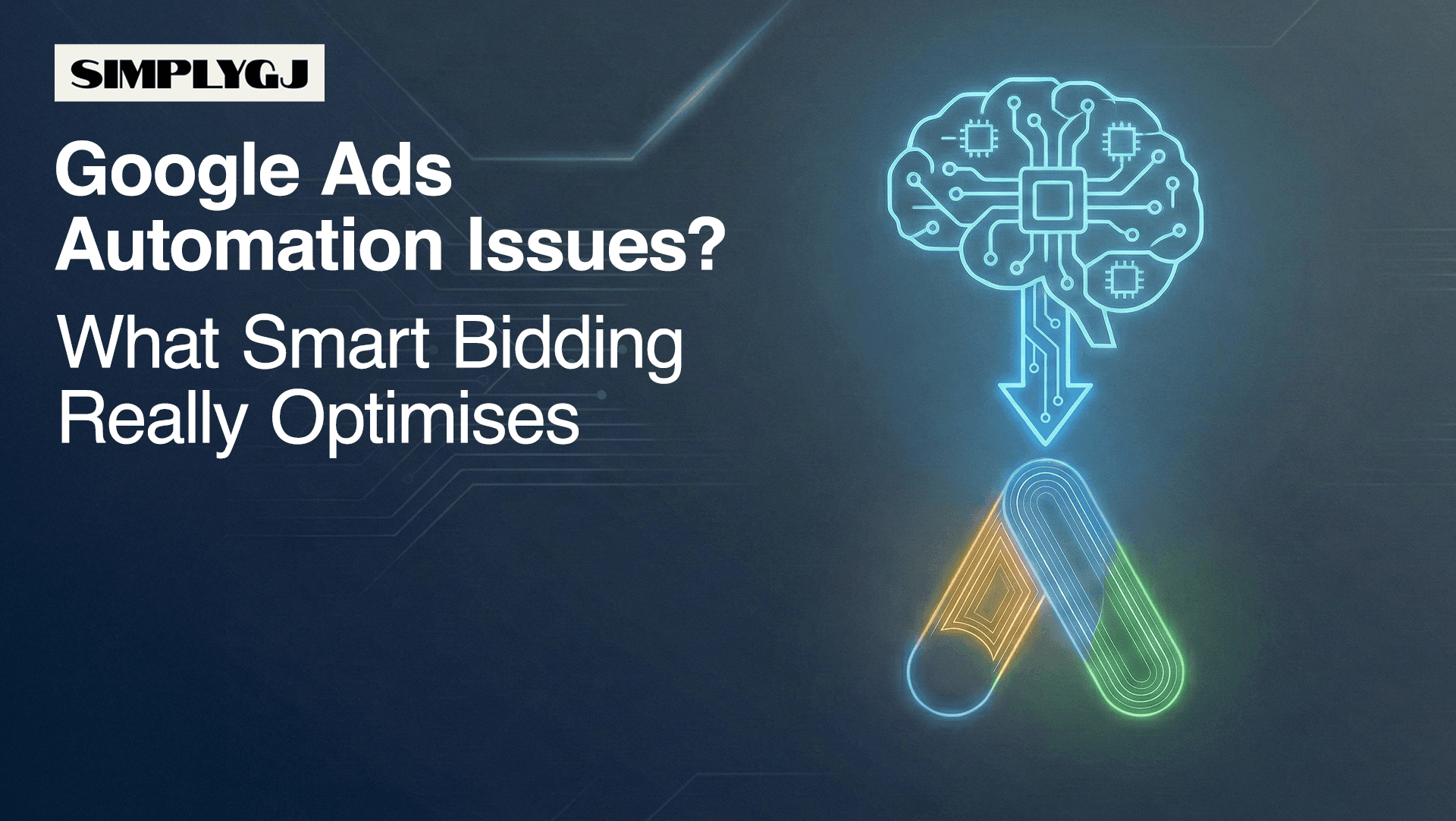 SIMPLYGJ

Google Ads Automation Issues?

What Smart Bidding Really Optimises